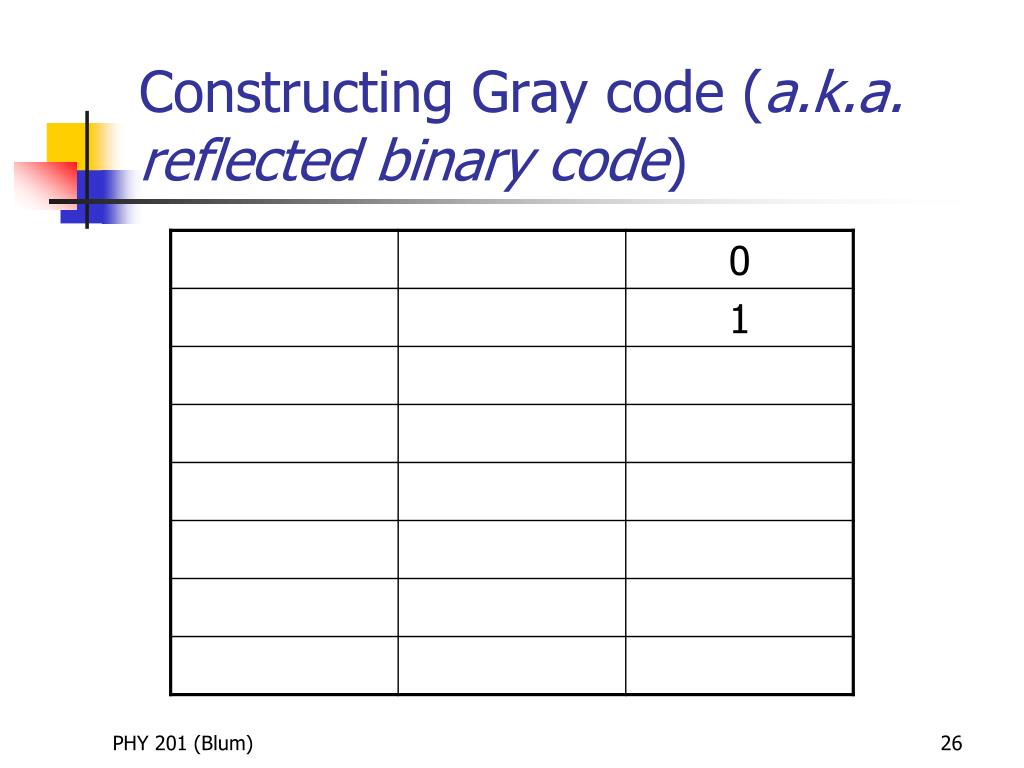 Constructing Gray code (a.k.a. reflected binary code)

| | | |
|---|---|---|
| | | 0 |
| | | 1 |
| | | |
| | | |
| | | |
| | | |
| | | |
| | | |

PHY 201 (Blum)

26